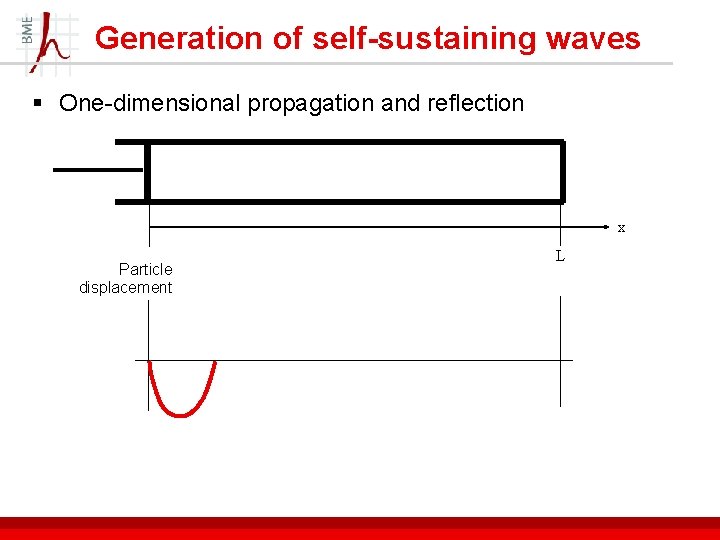 BME

Generation of self-sustaining waves

▪ One-dimensional propagation and reflection

x

L

Particle displacement